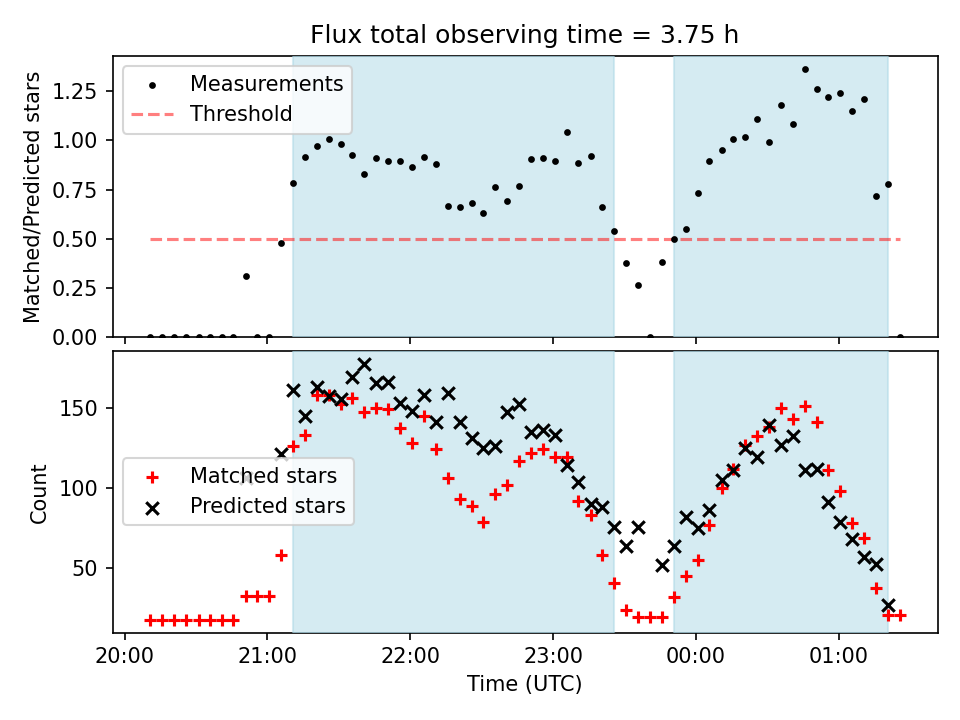 Flux total observing time = 3.75 h

Measurements
Threshold

Matched/Predicted stars

1.25
1.00
0.75
0.50
0.25
0.00

Matched stars
Predicted stars

Count

150
100
50

20:00
21:00
22:00
23:00
00:00
01:00

Time (UTC)